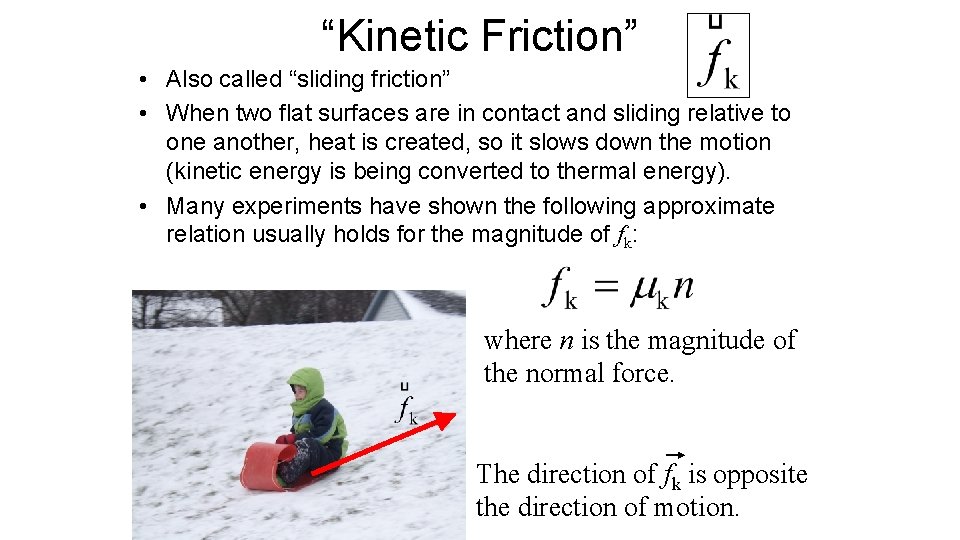 “Kinetic Friction” $\vec{f}_k$

• Also called “sliding friction”

• When two flat surfaces are in contact and sliding relative to one another, heat is created, so it slows down the motion (kinetic energy is being converted to thermal energy).

• Many experiments have shown the following approximate relation usually holds for the magnitude of $f_k$:

$f_k = \mu_k n$

where $n$ is the magnitude of the normal force.

$\vec{f}_k$

The direction of $\vec{f}_k$ is opposite the direction of motion.